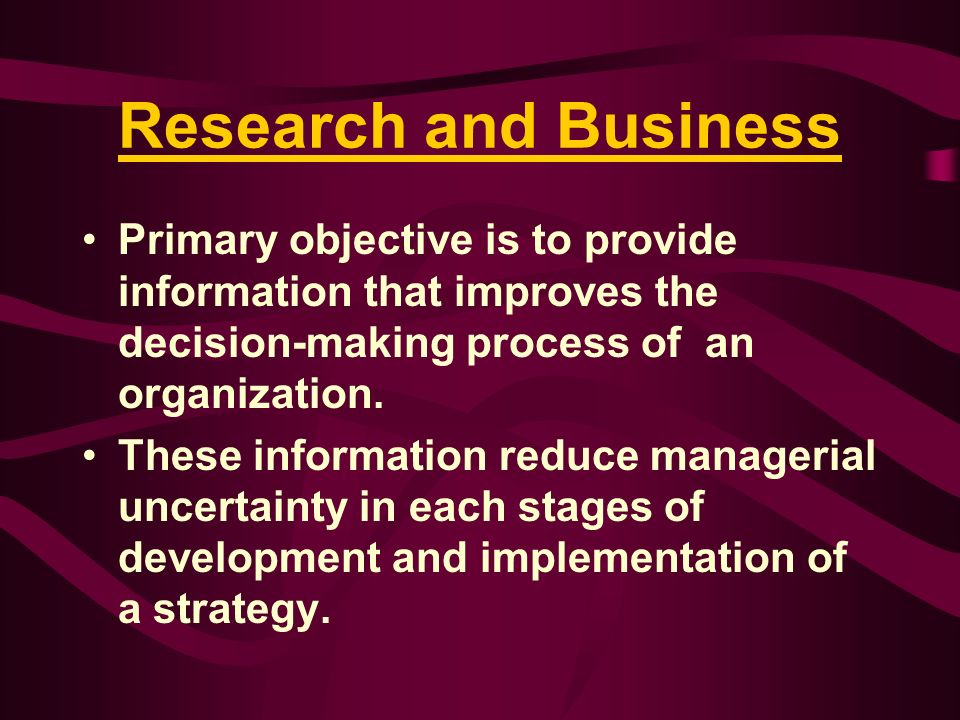 Research and Business

• Primary objective is to provide information that improves the decision-making process of an organization.

• These information reduce managerial uncertainty in each stages of development and implementation of a strategy.